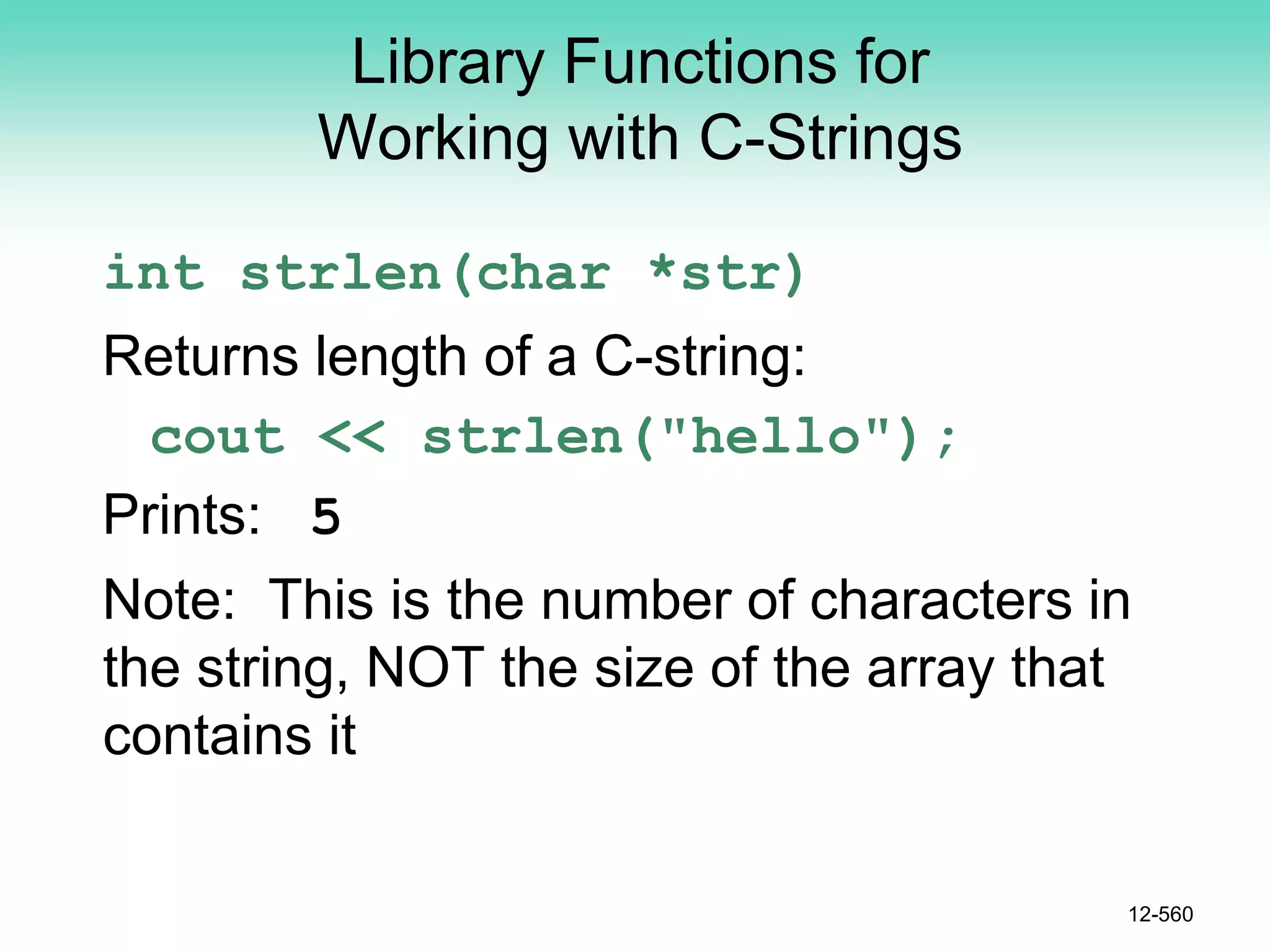 Library Functions for Working with C-Strings

int strlen(char *str)

Returns length of a C-string:

cout << strlen("hello");

Prints: 5

Note: This is the number of characters in the string, NOT the size of the array that contains it

12-560